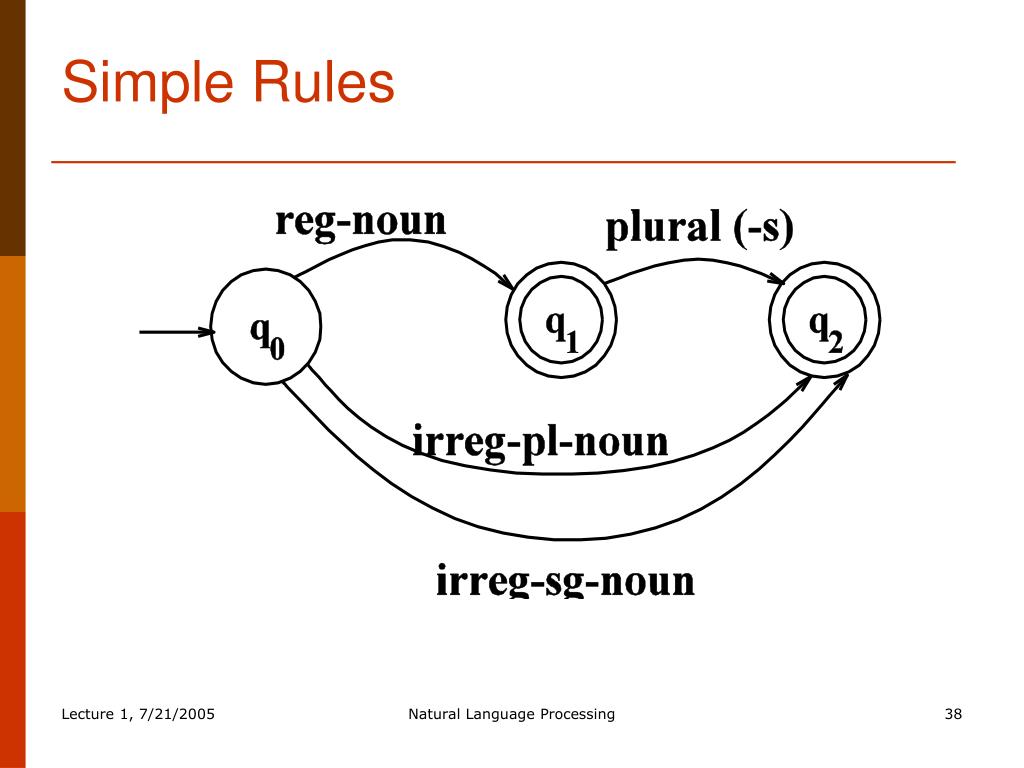 Simple Rules

reg-noun

plural (-s)

$q_0$

$q_1$

$q_2$

irreg-pl-noun

irreg-sg-noun

Lecture 1, 7/21/2005

Natural Language Processing

38